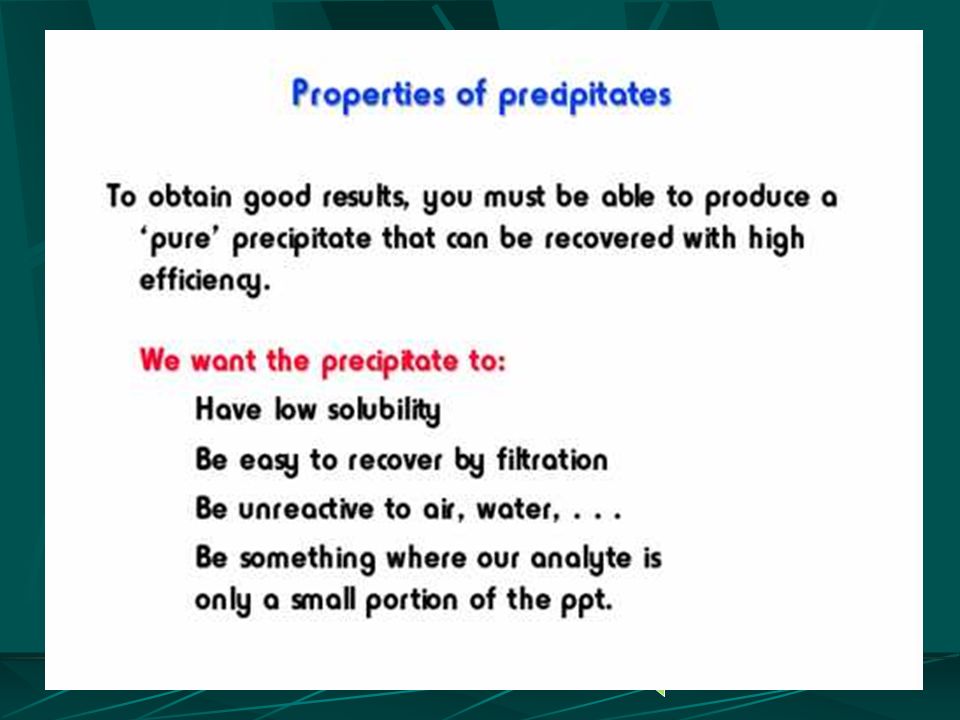 Properties of precipitates

To obtain good results, you must be able to produce a 'pure' precipitate that can be recovered with high efficiency.

We want the precipitate to:

Have low solubility

Be easy to recover by filtration

Be unreactive to air, water, . . .

Be something where our analyte is only a small portion of the ppt.